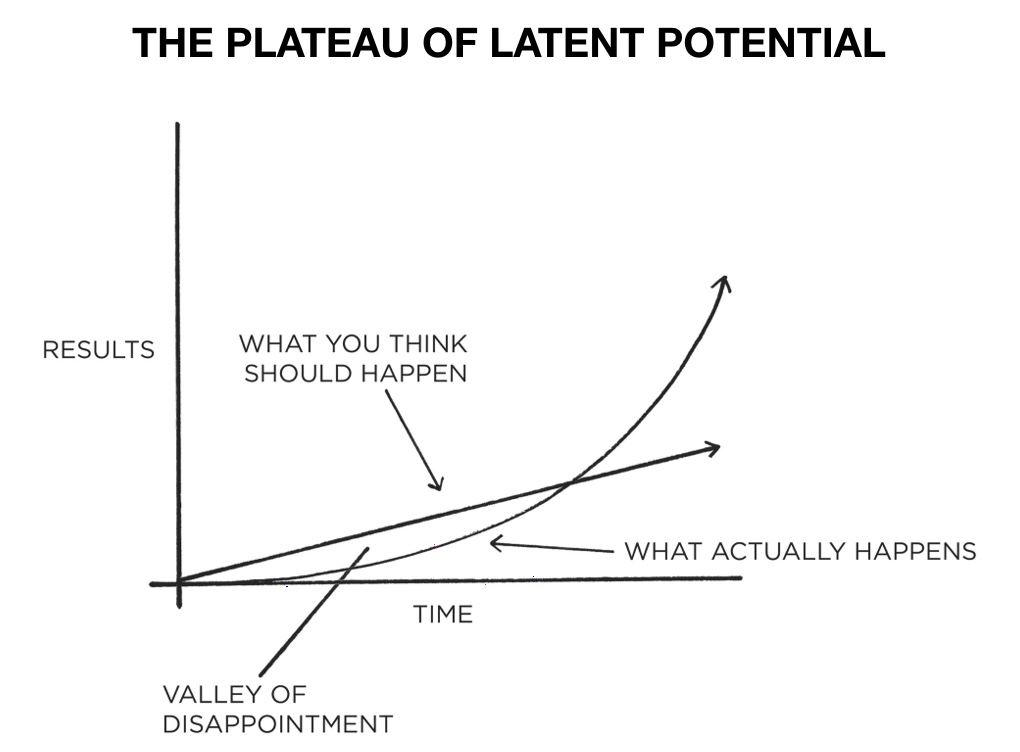 THE PLATEAU OF LATENT POTENTIAL

RESULTS

WHAT YOU THINK SHOULD HAPPEN

WHAT ACTUALLY HAPPENS

TIME

VALLEY OF DISAPPOINTMENT